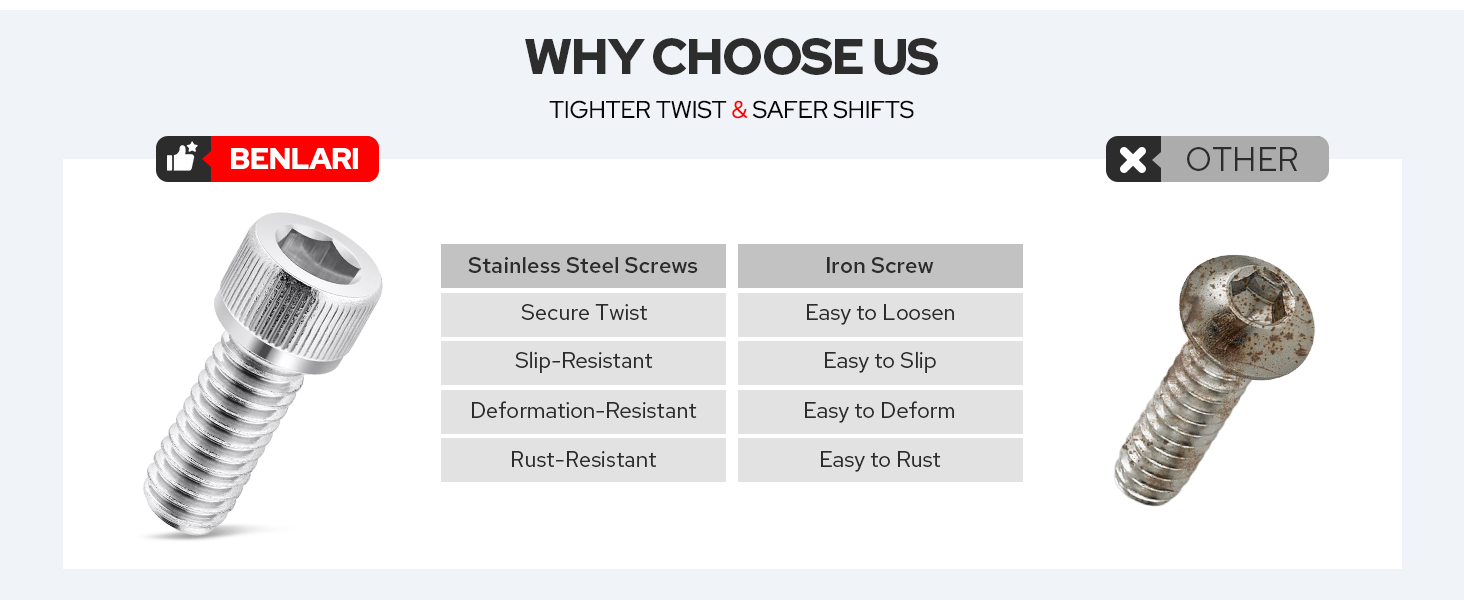 WHY CHOOSE US

TIGHTER TWIST & SAFER SHIFTS

BENLARI

OTHER

| Stainless Steel Screws | Iron Screw |
|---|---|
| Secure Twist | Easy to Loosen |
| Slip-Resistant | Easy to Slip |
| Deformation-Resistant | Easy to Deform |
| Rust-Resistant | Easy to Rust |